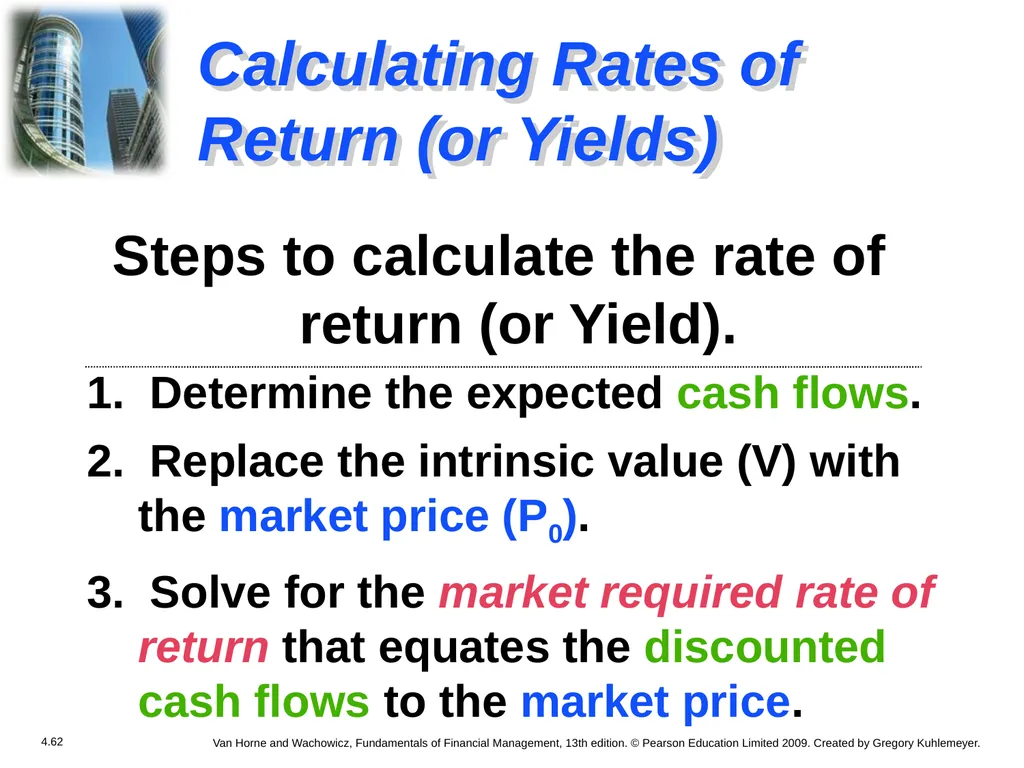 Calculating Rates of Return (or Yields)

Steps to calculate the rate of return (or Yield).

1. Determine the expected cash flows.

2. Replace the intrinsic value (V) with the market price ($P_0$).

3. Solve for the market required rate of return that equates the discounted cash flows to the market price.

4.62

Van Horne and Wachowicz, Fundamentals of Financial Management, 13th edition. © Pearson Education Limited 2009. Created by Gregory Kuhlemeyer.